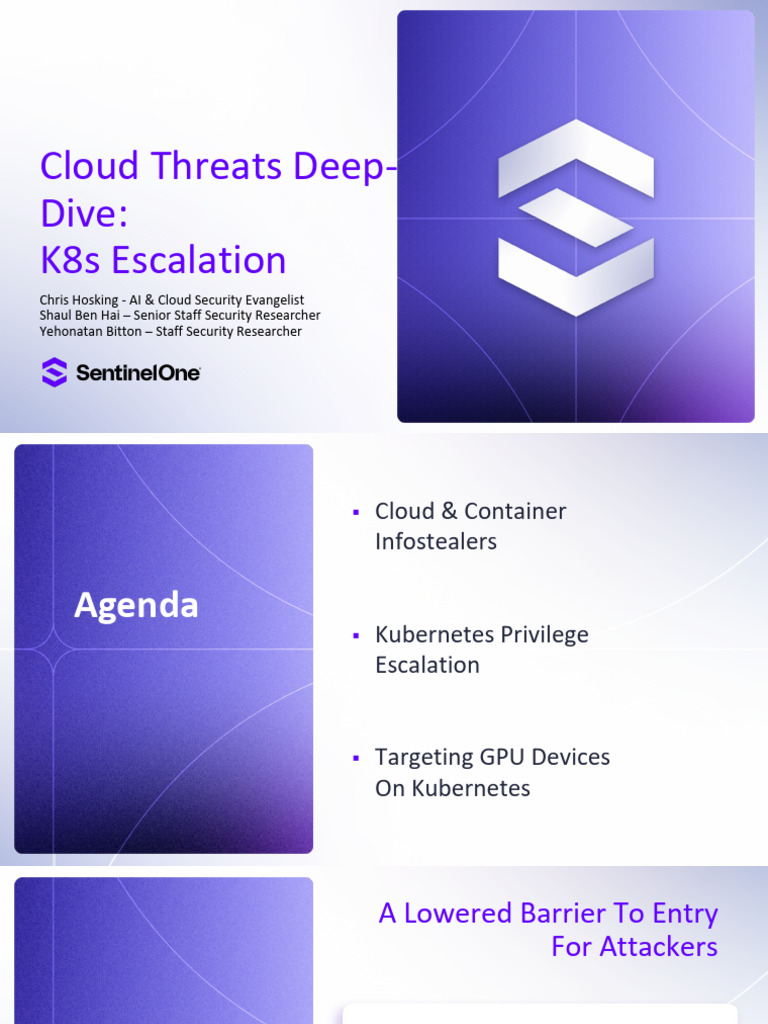 Cloud Threats Deep-Dive:
K8s Escalation

Chris Hosking - AI & Cloud Security Evangelist
Shaul Ben Hai – Senior Staff Security Researcher
Yehonatan Bitton – Staff Security Researcher

SentinelOne

Agenda

▪ Cloud & Container Infostealers

▪ Kubernetes Privilege Escalation

▪ Targeting GPU Devices On Kubernetes

A Lowered Barrier To Entry For Attackers